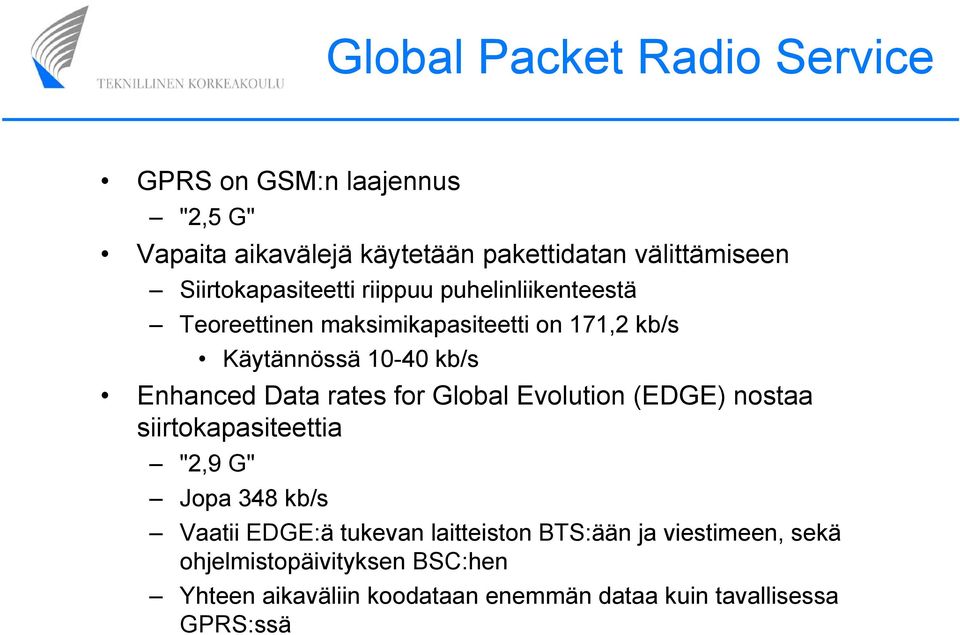 TEKNILLINEN KORKEAKOULU

Global Packet Radio Service

• GPRS on GSM:n laajennus
– "2,5 G"
• Vapaita aikavälejä käytetään pakettidatan välittämiseen
– Siirtokapasiteetti riippuu puhelinliikenteestä
– Teoreettinen maksimikapasiteetti on 171,2 kb/s
• Käytännössä 10-40 kb/s
• Enhanced Data rates for Global Evolution (EDGE) nostaa siirtokapasiteettia
– "2,9 G"
– Jopa 348 kb/s
– Vaatii EDGE:ä tukevan laitteiston BTS:ään ja viestimeen, sekä ohjelmistopäivityksen BSC:hen
– Yhteen aikaväliin koodataan enemmän dataa kuin tavallisessa GPRS:ssä